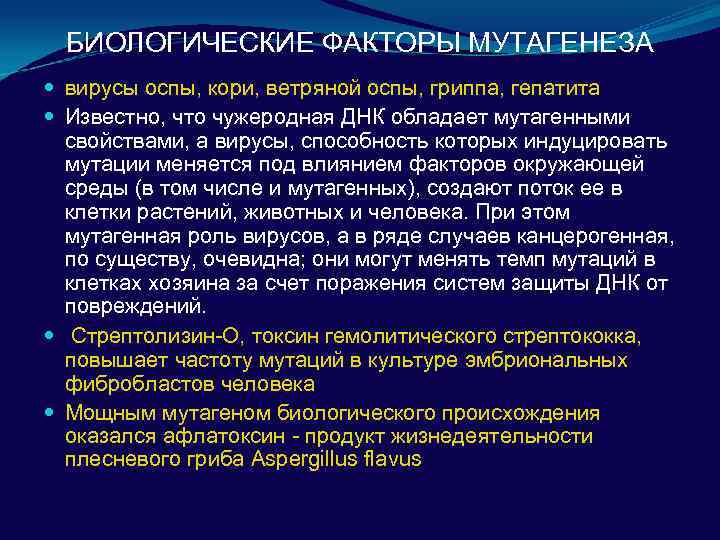 БИОЛОГИЧЕСКИЕ ФАКТОРЫ МУТАГЕНЕЗА

- вирусы оспы, кори, ветряной оспы, гриппа, гепатита
- Известно, что чужеродная ДНК обладает мутагенными свойствами, а вирусы, способность которых индуцировать мутации меняется под влиянием факторов окружающей среды (в том числе и мутагенных), создают поток ее в клетки растений, животных и человека. При этом мутагенная роль вирусов, а в ряде случаев канцерогенная, по существу, очевидна; они могут менять темп мутаций в клетках хозяина за счет поражения систем защиты ДНК от повреждений.
- Стрептолизин-О, токсин гемолитического стрептококка, повышает частоту мутаций в культуре эмбриональных фибробластов человека
- Мощным мутагеном биологического происхождения оказался афлатоксин - продукт жизнедеятельности плесневого гриба Aspergillus flavus